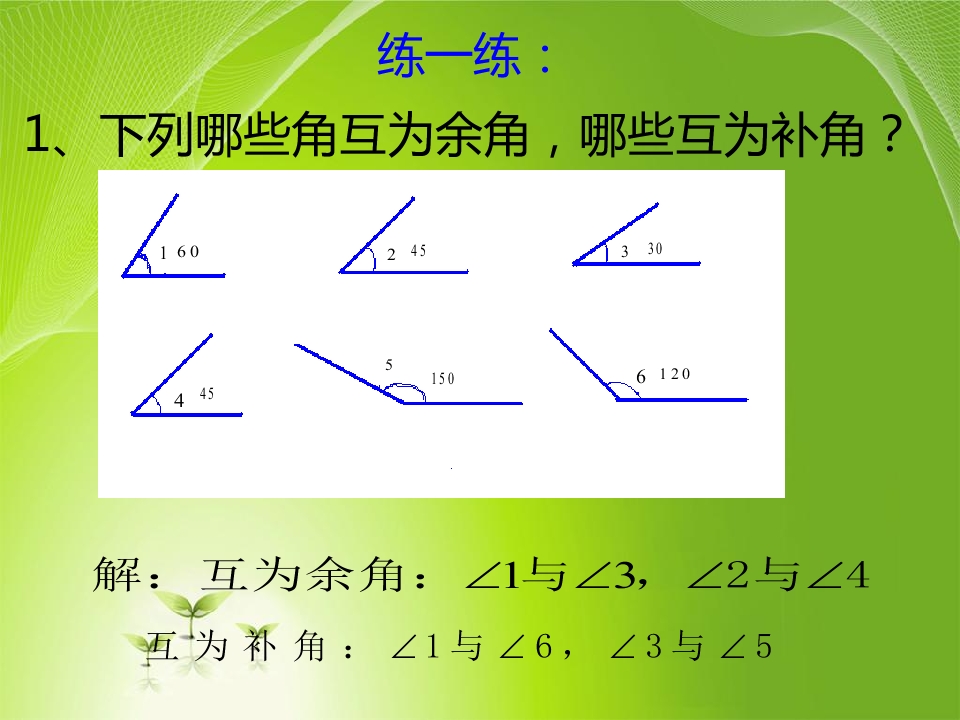 练一练：

1、下列哪些角互为余角，哪些互为补角？

1 60

2 45

3 30

4 45

5 150

6 120

解：互为余角：$\angle 1$与$\angle 3$，$\angle 2$与$\angle 4$

互为补角：$\angle 1$与$\angle 6$，$\angle 3$与$\angle 5$